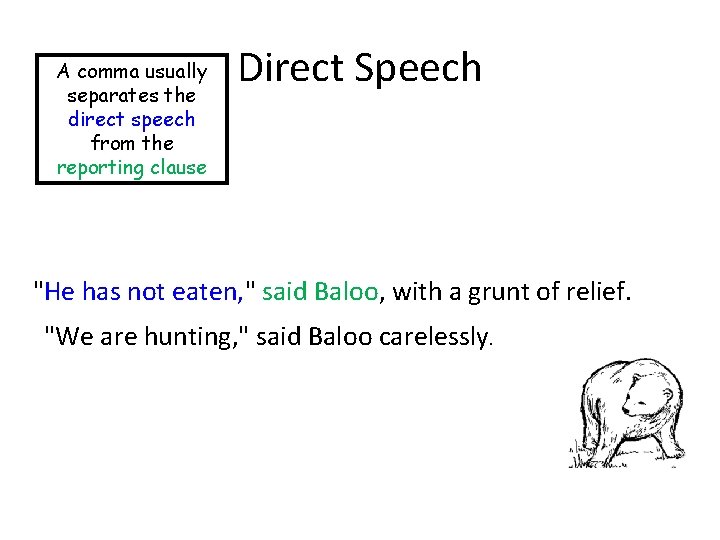 A comma usually separates the direct speech from the reporting clause

Direct Speech

"He has not eaten," said Baloo, with a grunt of relief.

"We are hunting," said Baloo carelessly.